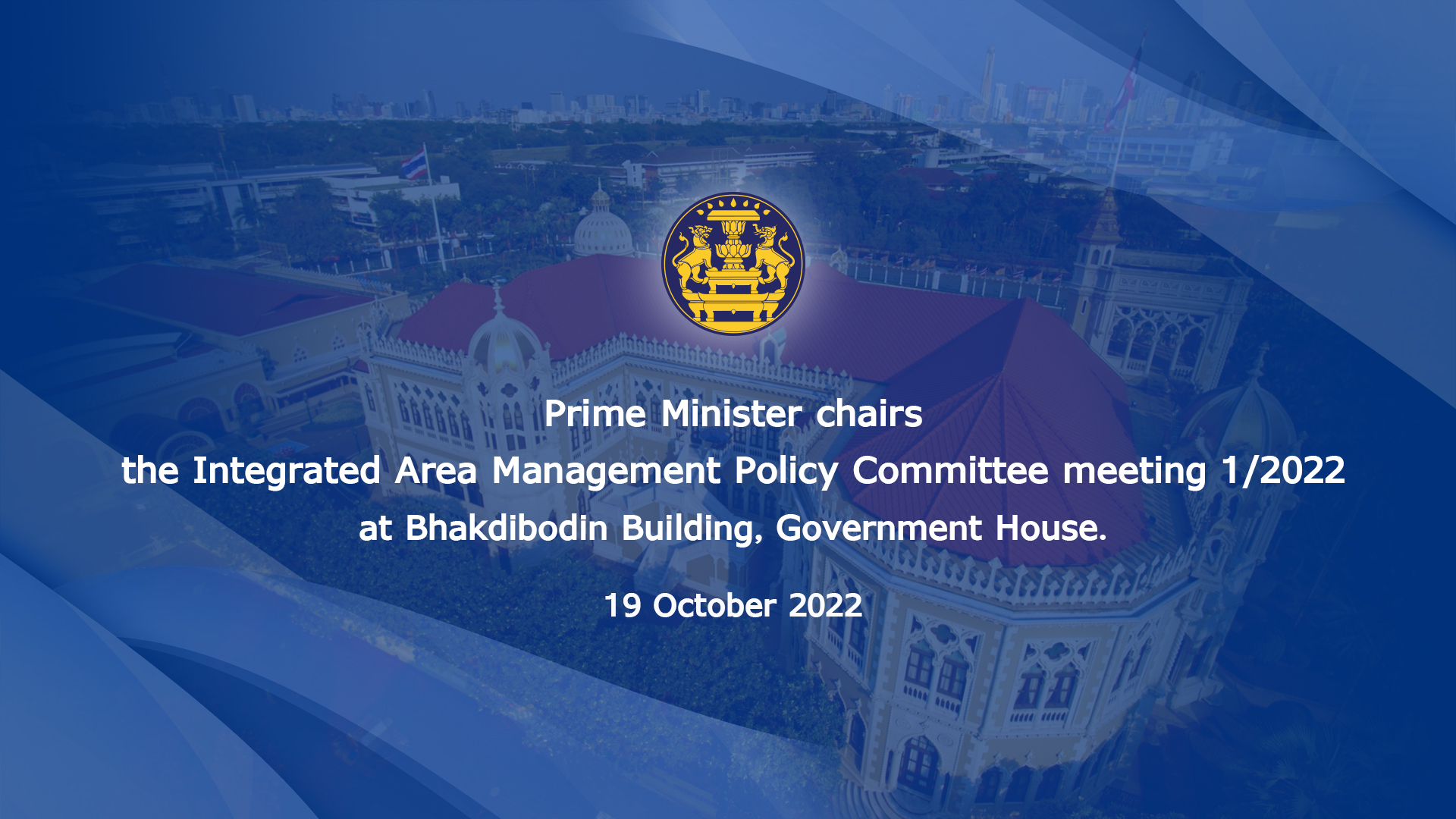 Prime Minister chairs
the Integrated Area Management Policy Committee meeting 1/2022
at Bhakdibodin Building, Government House.

19 October 2022